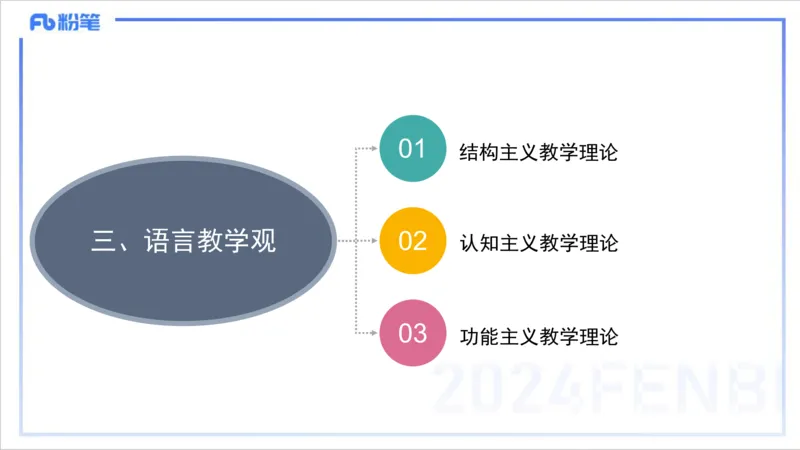 Fb 粉笔

三、语言教学观

01 结构主义教学理论

02 认知主义教学理论

03 功能主义教学理论

2024FENBI